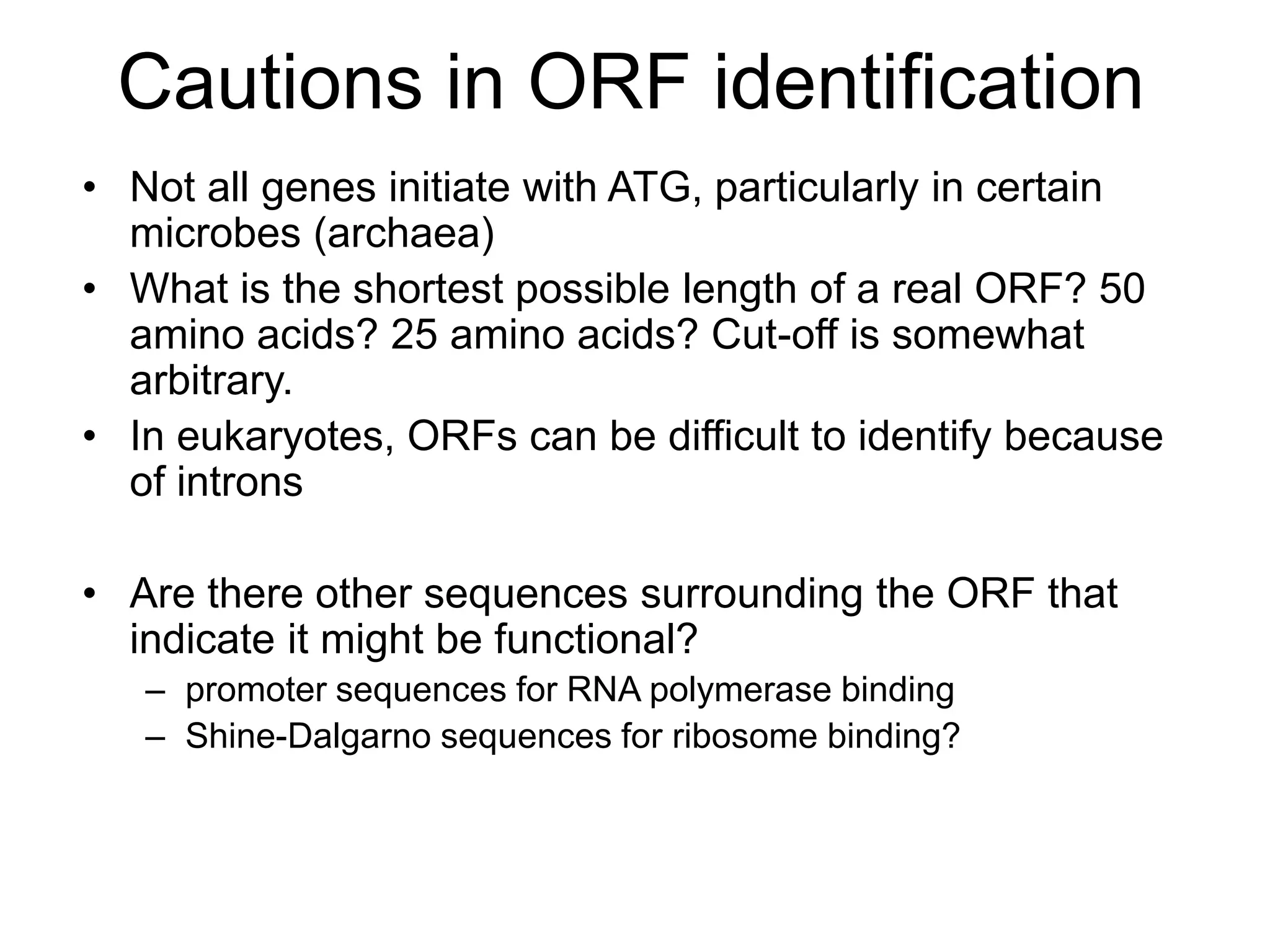 Cautions in ORF identification

• Not all genes initiate with ATG, particularly in certain microbes (archaea)
• What is the shortest possible length of a real ORF? 50 amino acids? 25 amino acids? Cut-off is somewhat arbitrary.
• In eukaryotes, ORFs can be difficult to identify because of introns

• Are there other sequences surrounding the ORF that indicate it might be functional?
– promoter sequences for RNA polymerase binding
– Shine-Dalgarno sequences for ribosome binding?